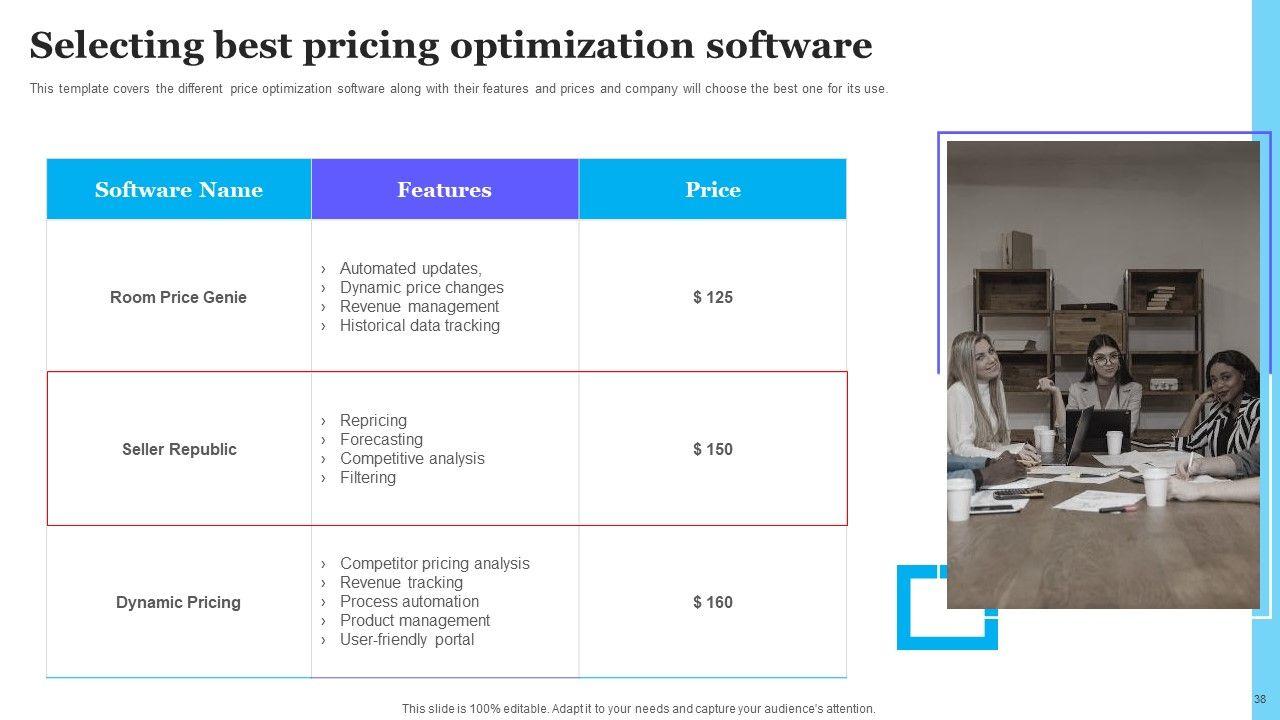 Selecting best pricing optimization software

This template covers the different price optimization software along with their features and prices and company will choose the best one for its use.

| Software Name | Features | Price |
|---|---|---|
| Room Price Genie | › Automated updates, › Dynamic price changes › Revenue management › Historical data tracking | $ 125 |
| Seller Republic | › Repricing › Forecasting › Competitive analysis › Filtering | $ 150 |
| Dynamic Pricing | › Competitor pricing analysis › Revenue tracking › Process automation › Product management › User-friendly portal | $ 160 |

This slide is 100% editable. Adapt it to your needs and capture your audience's attention.

38